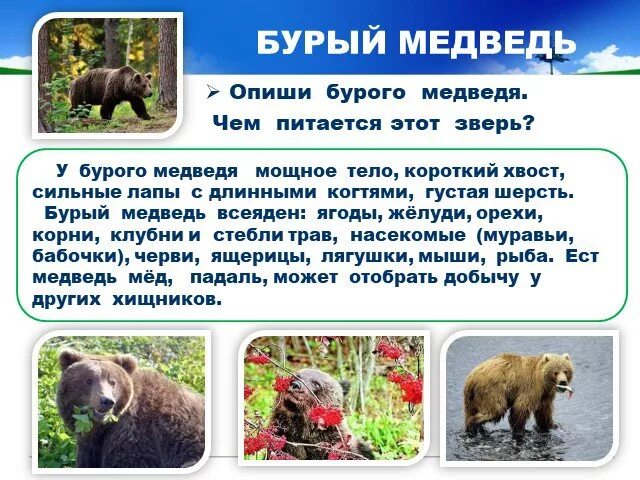 БУРЫЙ МЕДВЕДЬ

➢ Опиши бурого медведя.
Чем питается этот зверь?

У бурого медведя мощное тело, короткий хвост, сильные лапы с длинными когтями, густая шерсть.
Бурый медведь всеяден: ягоды, жёлуди, орехи, корни, клубни и стебли трав, насекомые (муравьи, бабочки), черви, ящерицы, лягушки, мыши, рыба. Ест медведь мёд, падаль, может отобрать добычу у других хищников.